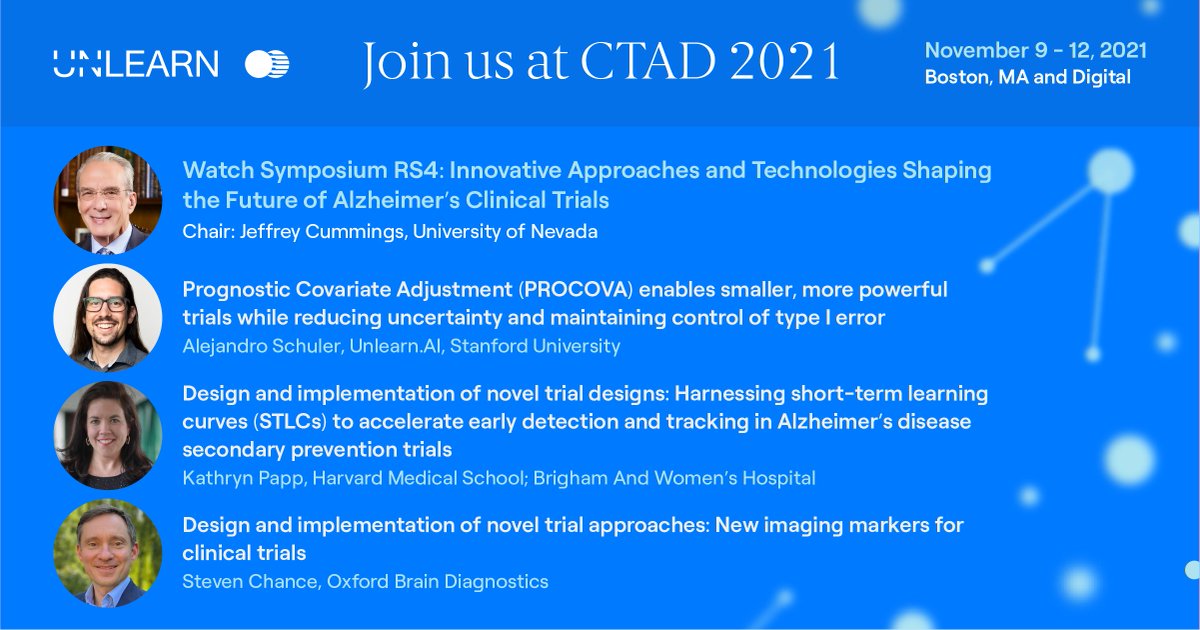 UNLEARN

Join us at CTAD 2021

November 9 - 12, 2021
Boston, MA and Digital

Watch Symposium RS4: Innovative Approaches and Technologies Shaping the Future of Alzheimer's Clinical Trials
Chair: Jeffrey Cummings, University of Nevada

Prognostic Covariate Adjustment (PROCOVA) enables smaller, more powerful trials while reducing uncertainty and maintaining control of type I error
Alejandro Schuler, Unlearn.AI, Stanford University

Design and implementation of novel trial designs: Harnessing short-term learning curves (STLCs) to accelerate early detection and tracking in Alzheimer's disease secondary prevention trials
Kathryn Papp, Harvard Medical School; Brigham And Women's Hospital

Design and implementation of novel trial approaches: New imaging markers for clinical trials
Steven Chance, Oxford Brain Diagnostics